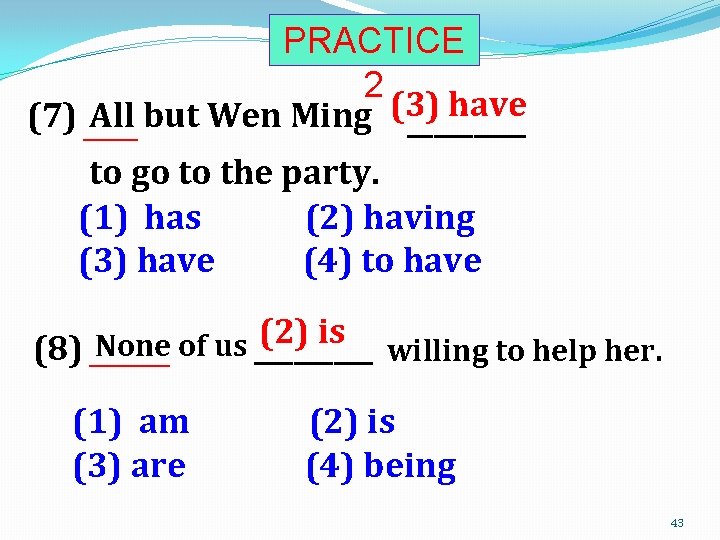 PRACTICE
2

(7) All but Wen Ming (3) have ________ to go to the party.

(1) has (2) having
(3) have (4) to have

(8) None of us (2) is ________ willing to help her.

(1) am (2) is
(3) are (4) being

43